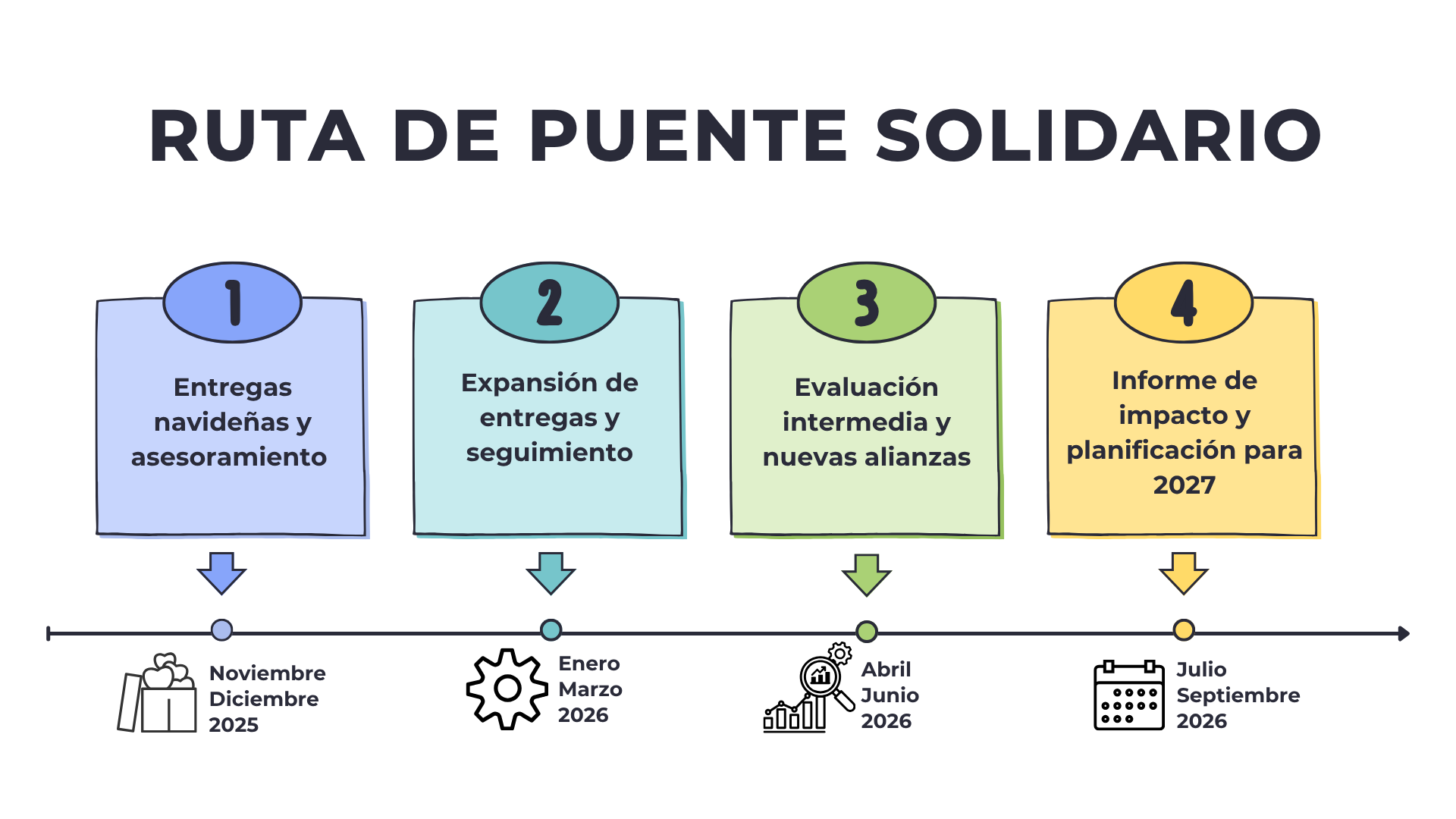 RUTA DE PUENTE SOLIDARIO

1

Entregas navideñas y asesoramiento

2

Expansión de entregas y seguimiento

3

Evaluación intermedia y nuevas alianzas

4

Informe de impacto y planificación para 2027

Noviembre
Diciembre
2025

Enero
Marzo
2026

Abril
Junio
2026

Julio
Septiembre
2026